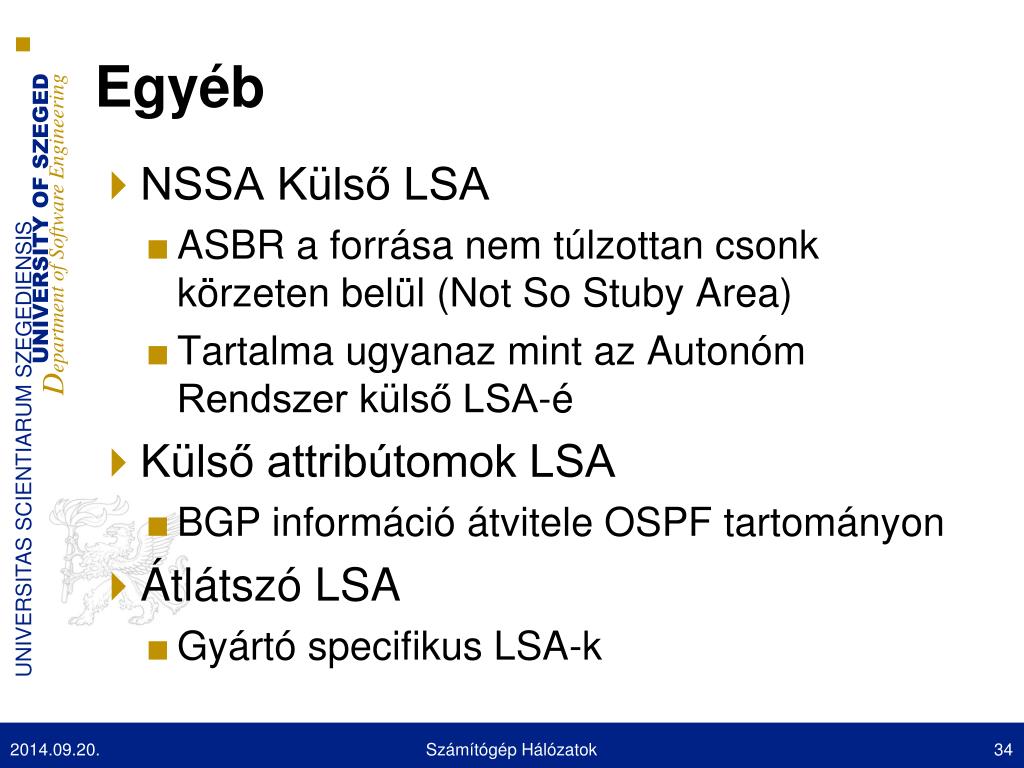 UNIVERSITAS SCIENTIARUM SZEGEDIENSIS
UNIVERSITY OF SZEGED
Department of Software Engineering

Egyéb

NSSA Külső LSA

ASBR a forrása nem túlzottan csonk körzeten belül (Not So Stuby Area)

Tartalma ugyanaz mint az Autonóm Rendszer külső LSA-é

Külső attribútomok LSA

BGP információ átvitele OSPF tartományon

Átlátszó LSA

Gyártó specifikus LSA-k

2014.09.20.

Számítógép Hálózatok

34